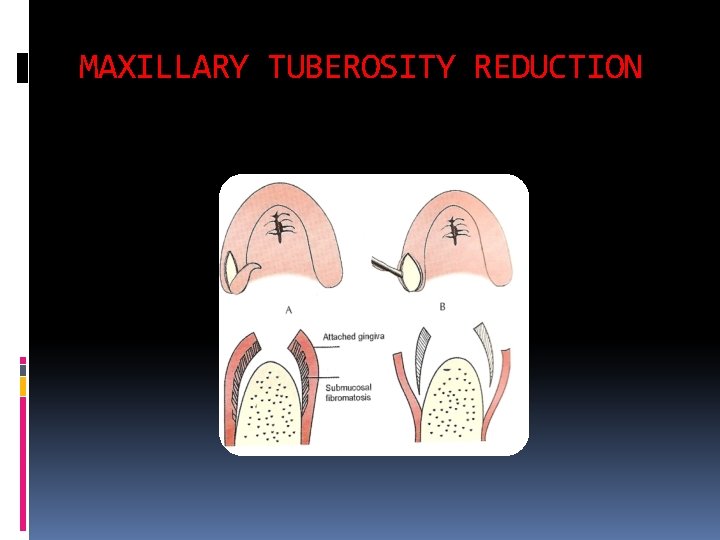 MAXILLARY TUBEROSITY REDUCTION

A

B

Attached gingiva

Submucosal fibromatosis